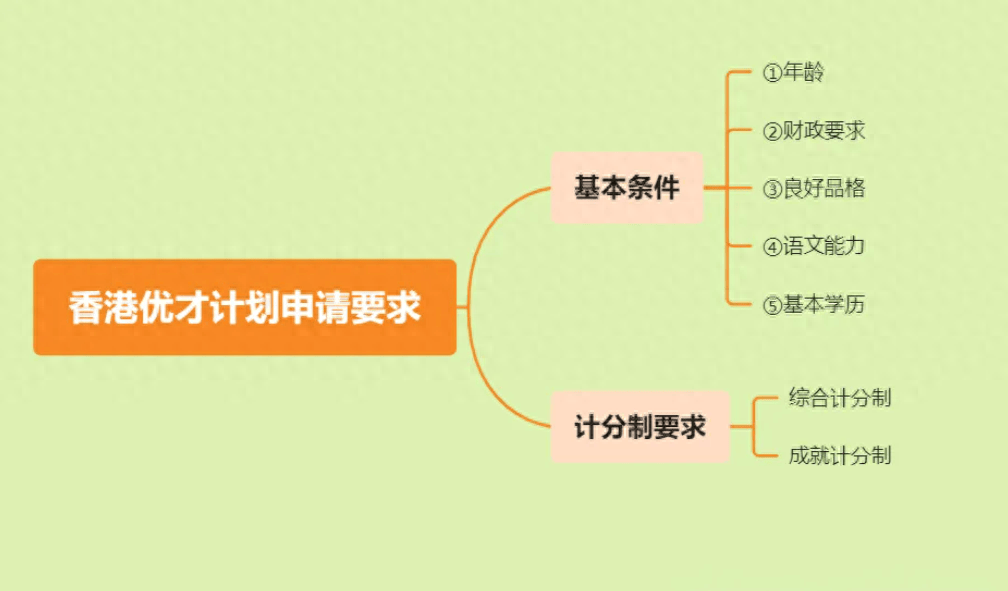 香港优才计划申请要求

基本条件

①年龄

②财政要求

③良好品格

④语文能力

⑤基本学历

计分制要求

综合计分制

成就计分制